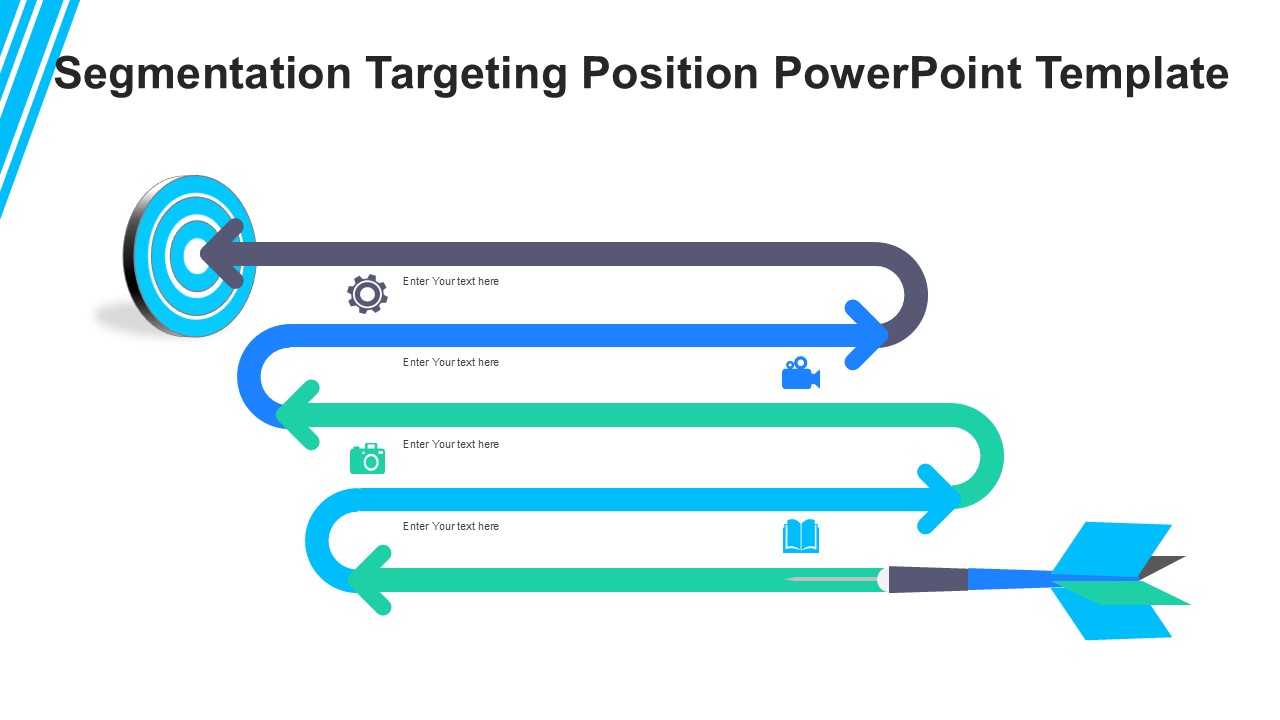 Segmentation Targeting Position PowerPoint Template

Enter Your text here

Enter Your text here

Enter Your text here

Enter Your text here